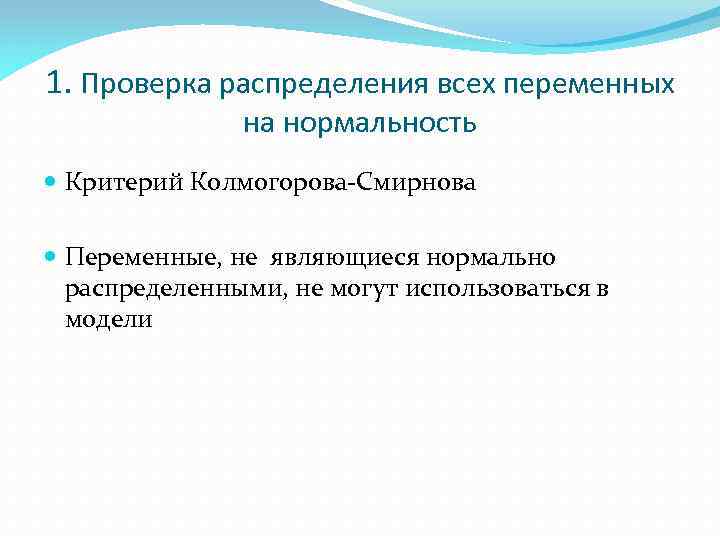 1. Проверка распределения всех переменных на нормальность

Критерий Колмогорова-Смирнова

Переменные, не являющиеся нормально распределенными, не могут использоваться в модели